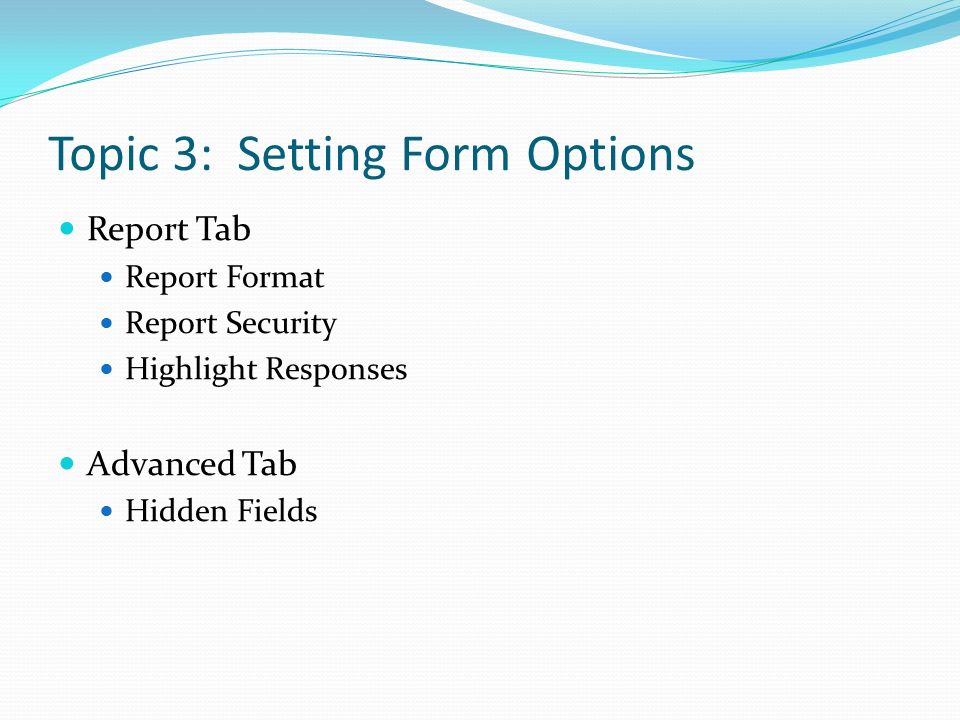 Topic 3:  Setting Form Options

Report Tab

Report Format

Report Security

Highlight Responses

Advanced Tab

Hidden Fields